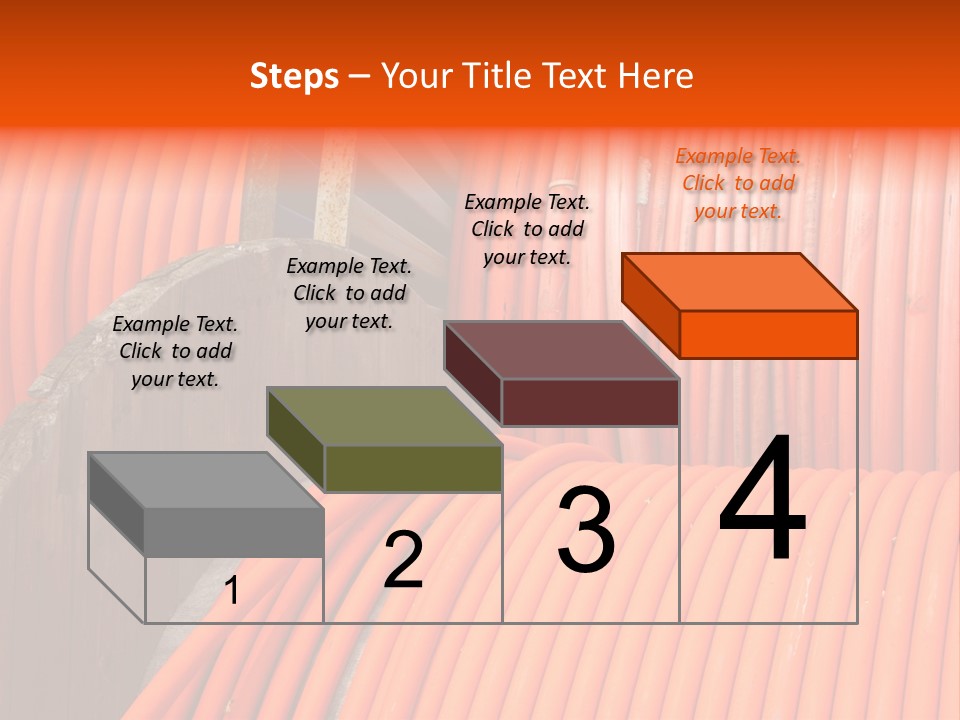 Steps – Your Title Text Here

Example Text. Click to add your text.

Example Text. Click to add your text.

Example Text. Click to add your text.

Example Text. Click to add your text.

1

2

3

4